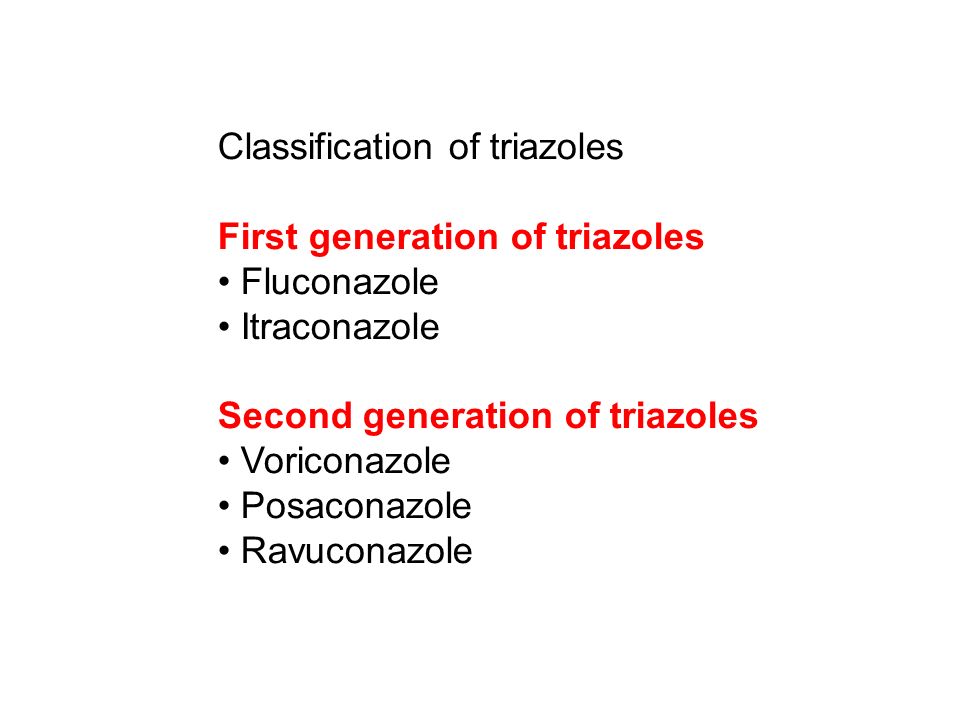 Classification of triazoles

First generation of triazoles
• Fluconazole
• Itraconazole

Second generation of triazoles
• Voriconazole
• Posaconazole
• Ravuconazole